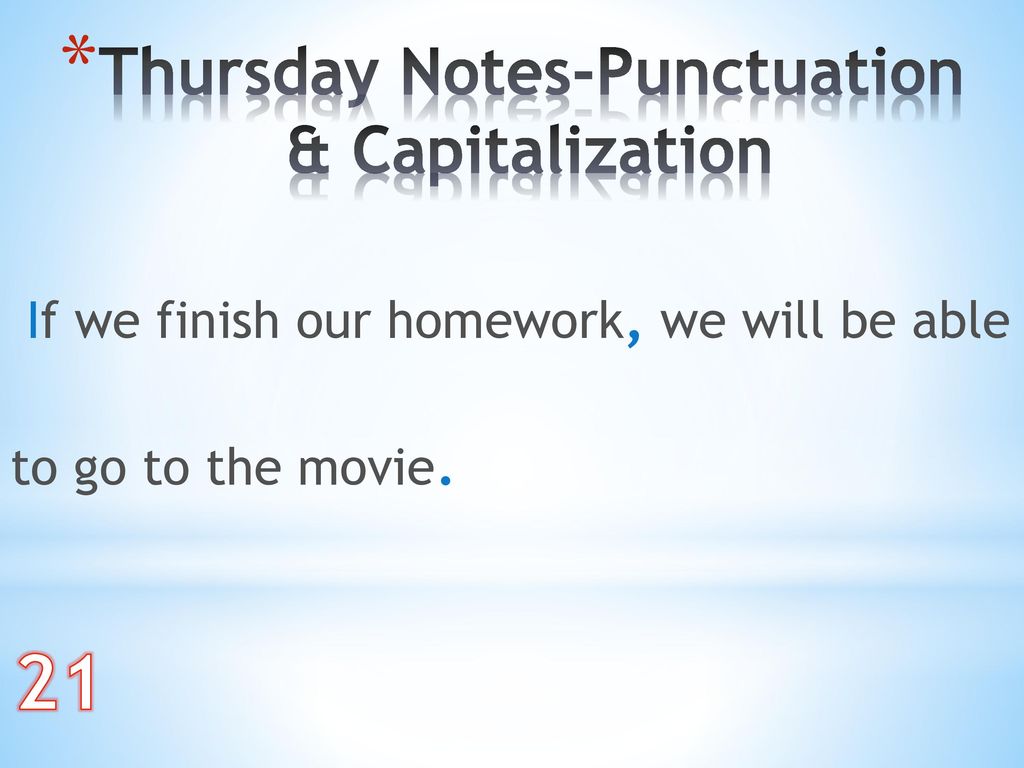 *Thursday Notes-Punctuation & Capitalization

If we finish our homework, we will be able to go to the movie.

21